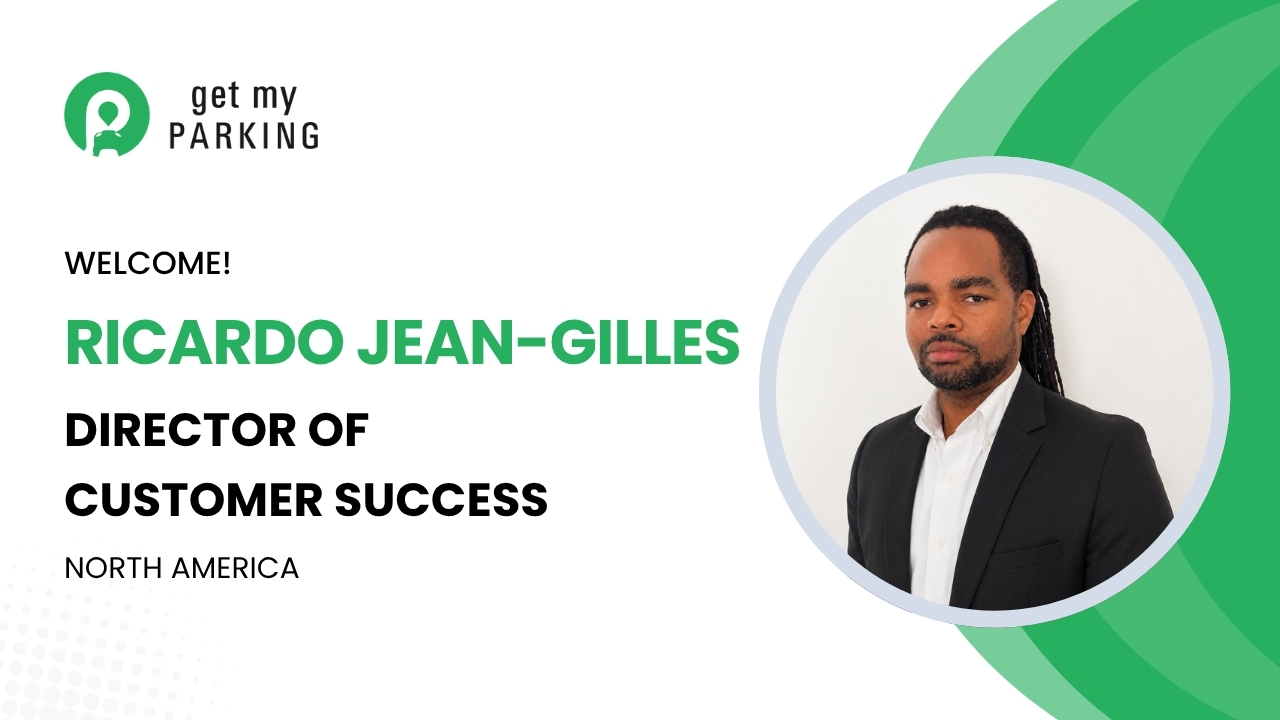 get my
PARKING

WELCOME!

RICARDO JEAN-GILLES

DIRECTOR OF
CUSTOMER SUCCESS

NORTH AMERICA